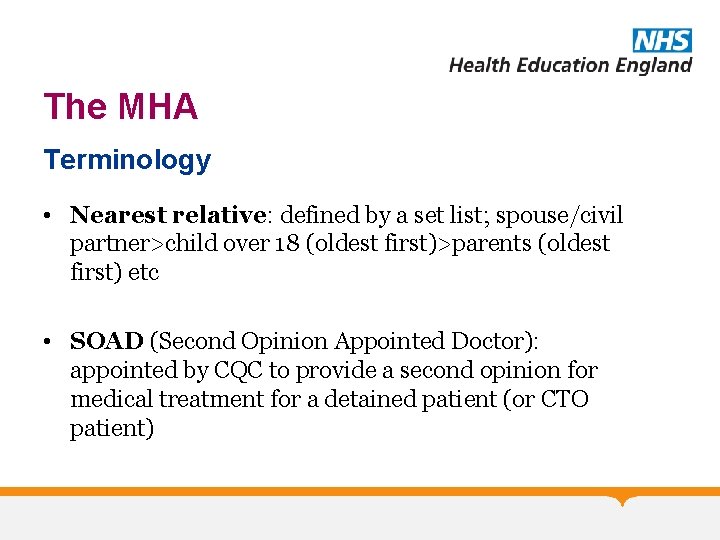 NHS
Health Education England

The MHA

Terminology

• Nearest relative: defined by a set list; spouse/civil partner>child over 18 (oldest first)>parents (oldest first) etc

• SOAD (Second Opinion Appointed Doctor): appointed by CQC to provide a second opinion for medical treatment for a detained patient (or CTO patient)